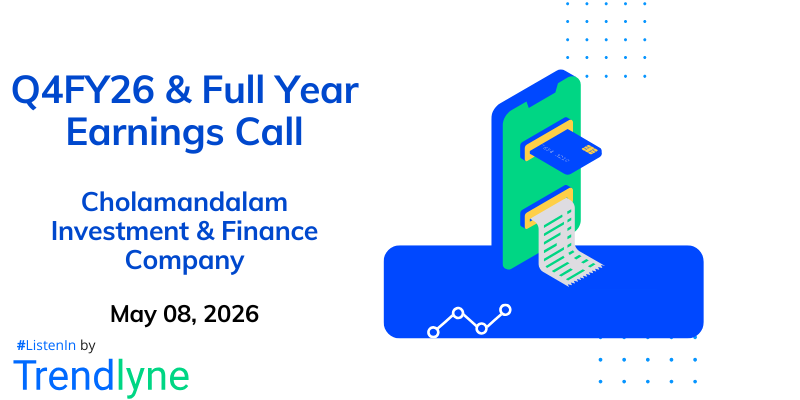 Q4FY26 & Full Year Earnings Call

Cholamandalam Investment & Finance Company

May 08, 2026

#ListenIn by

Trendlyne